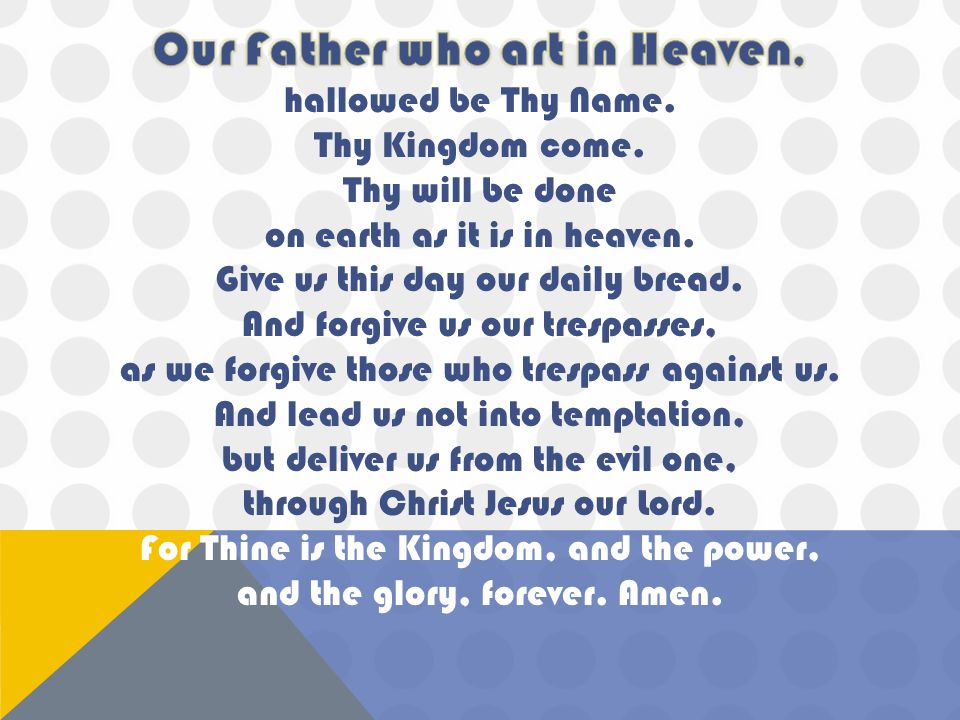 Our Father who art in Heaven,
hallowed be Thy Name.
Thy Kingdom come.
Thy will be done
on earth as it is in heaven.
Give us this day our daily bread.
And forgive us our trespasses,
as we forgive those who trespass against us.
And lead us not into temptation,
but deliver us from the evil one,
through Christ Jesus our Lord.
For Thine is the Kingdom, and the power,
and the glory, forever. Amen.